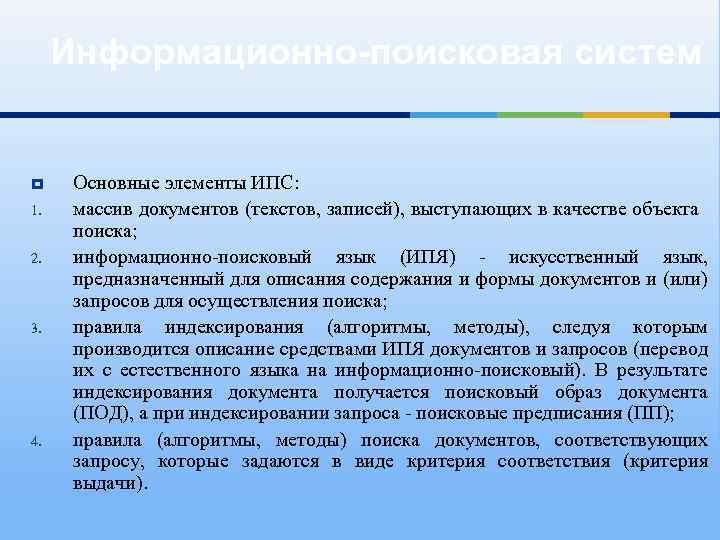 Информационно-поисковая систем

Основные элементы ИПС:

1. массив документов (текстов, записей), выступающих в качестве объекта поиска;
2. информационно-поисковый язык (ИПЯ) - искусственный язык, предназначенный для описания содержания и формы документов и (или) запросов для осуществления поиска;
3. правила индексирования (алгоритмы, методы), следуя которым производится описание средствами ИПЯ документов и запросов (перевод их с естественного языка на информационно-поисковый). В результате индексирования документа получается поисковый образ документа (ПОД), а при индексировании запроса - поисковые предписания (ПП);
4. правила (алгоритмы, методы) поиска документов, соответствующих запросу, которые задаются в виде критерия соответствия (критерия выдачи).